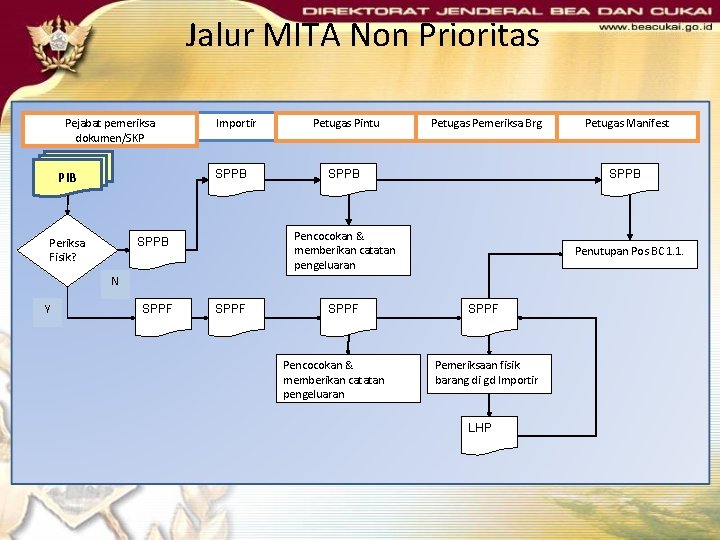 DIREKTORAT JENDERAL BEA DAN CUKAI
www.beacukai.go.id

Jalur MITA Non Prioritas

Pejabat pemeriksa dokumen/SKP

Importir

Petugas Pintu

Petugas Pemeriksa Brg

Petugas Manifest

PIB

Periksa Fisik?

N

Y

SPPB

SPPB

SPPB

SPPB

Pencocokan & memberikan catatan pengeluaran

Penutupan Pos BC 1.1.

SPPF

SPPF

SPPF

SPPF

Pencocokan & memberikan catatan pengeluaran

Pemeriksaan fisik barang di gd Importir

LHP